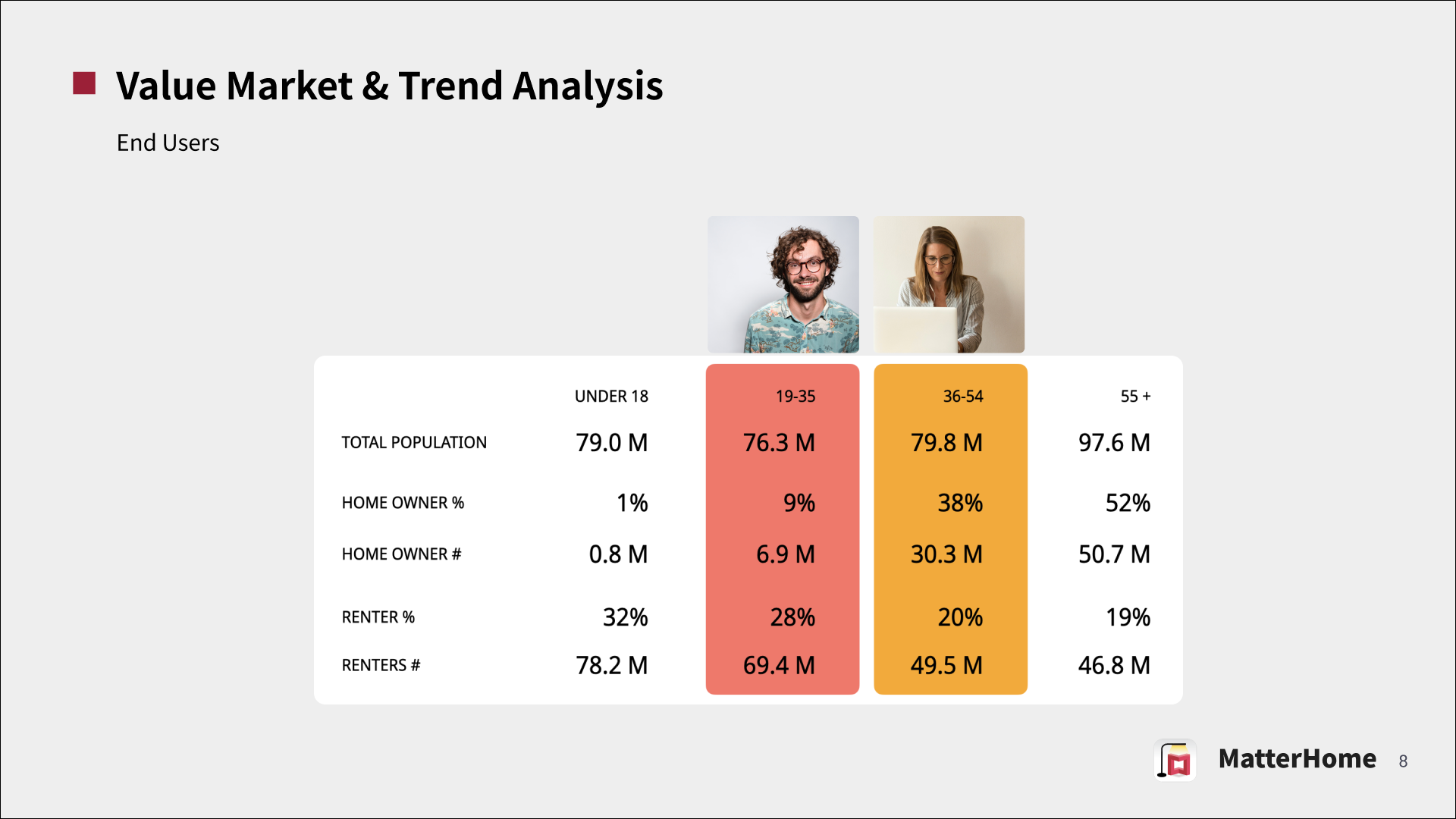 Value Market & Trend Analysis

End Users

| | UNDER 18 | 19-35 | 36-54 | 55 + |
|---|---|---|---|---|
| TOTAL POPULATION | 79.0 M | 76.3 M | 79.8 M | 97.6 M |
| HOME OWNER % | 1% | 9% | 38% | 52% |
| HOME OWNER # | 0.8 M | 6.9 M | 30.3 M | 50.7 M |
| RENTER % | 32% | 28% | 20% | 19% |
| RENTERS # | 78.2 M | 69.4 M | 49.5 M | 46.8 M |

MatterHome 8